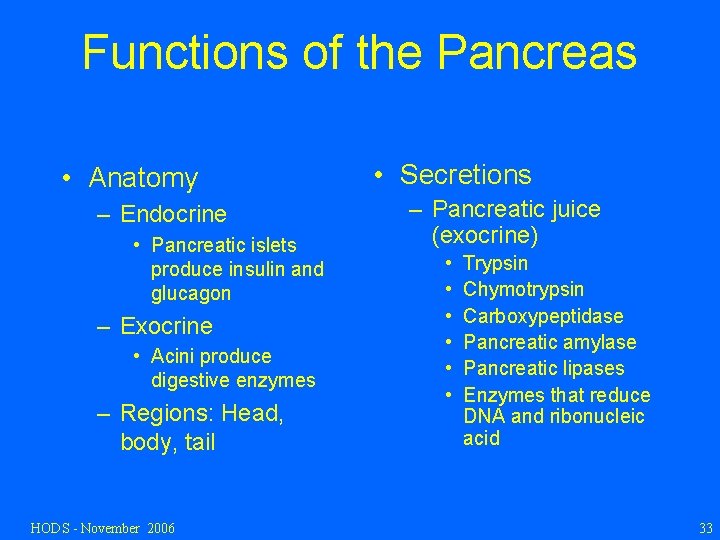 Functions of the Pancreas

• Anatomy
– Endocrine
• Pancreatic islets produce insulin and glucagon
– Exocrine
• Acini produce digestive enzymes
– Regions: Head, body, tail

• Secretions
– Pancreatic juice (exocrine)
• Trypsin
• Chymotrypsin
• Carboxypeptidase
• Pancreatic amylase
• Pancreatic lipases
• Enzymes that reduce DNA and ribonucleic acid

HODS - November 2006

33